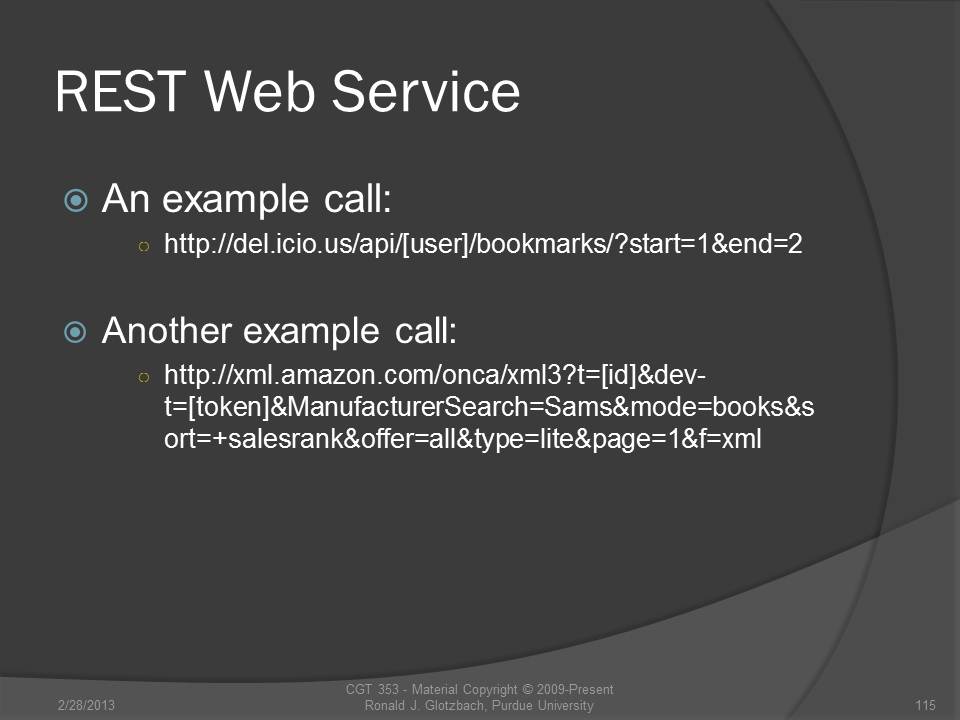 REST Web Service

An example call:

http://del.icio.us/api/[user]/bookmarks/?start=1&end=2

Another example call:

http://xml.amazon.com/onca/xml3?t=[id]&dev-t=[token]&ManufacturerSearch=Sams&mode=books&sort=+salesrank&offer=all&type=lite&page=1&f=xml

2/28/2013

CGT 353 - Material Copyright © 2009-Present
Ronald J. Glotzbach, Purdue University

115